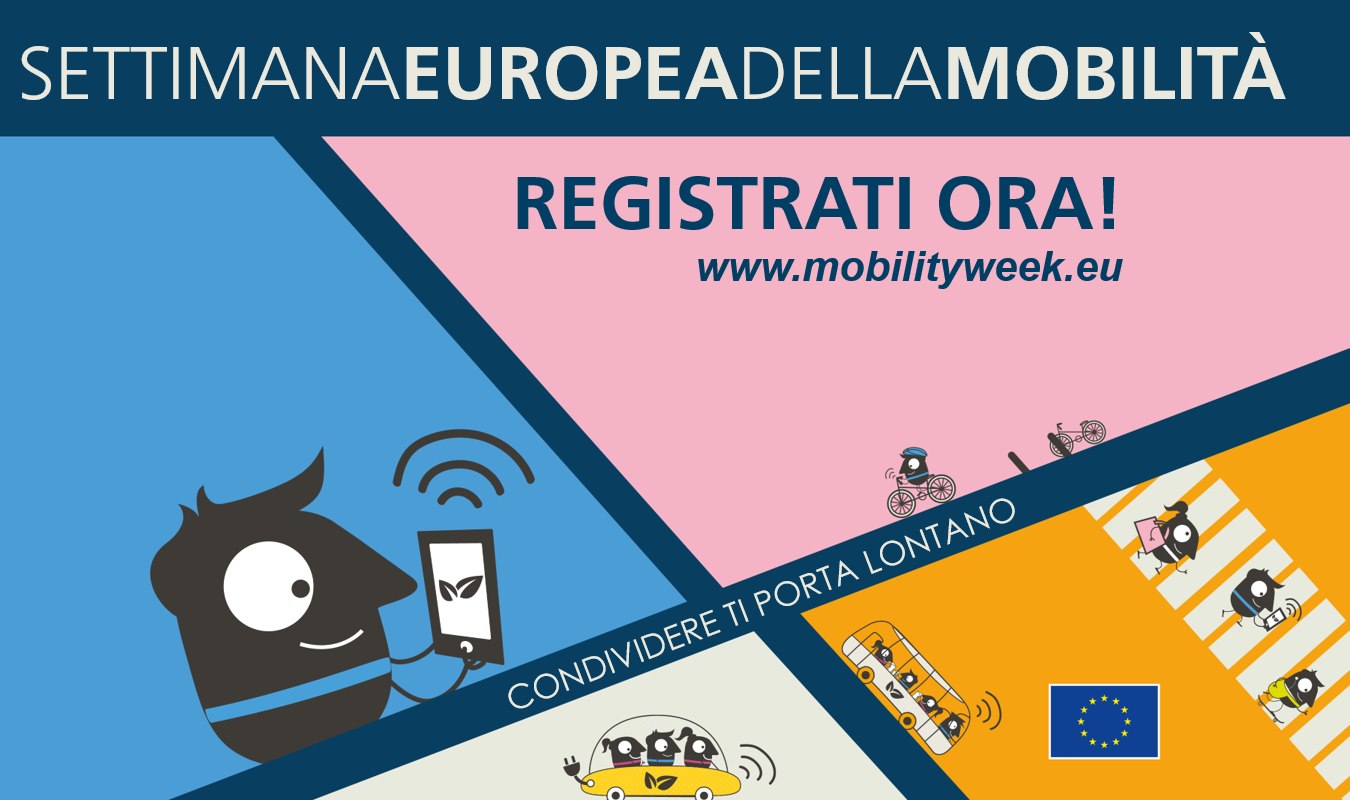 SETTIMANAEUROPEADELLAMOBILITÀ

REGISTRATI ORA!
www.mobilityweek.eu

CONDIVIDERE TI PORTA LONTANO